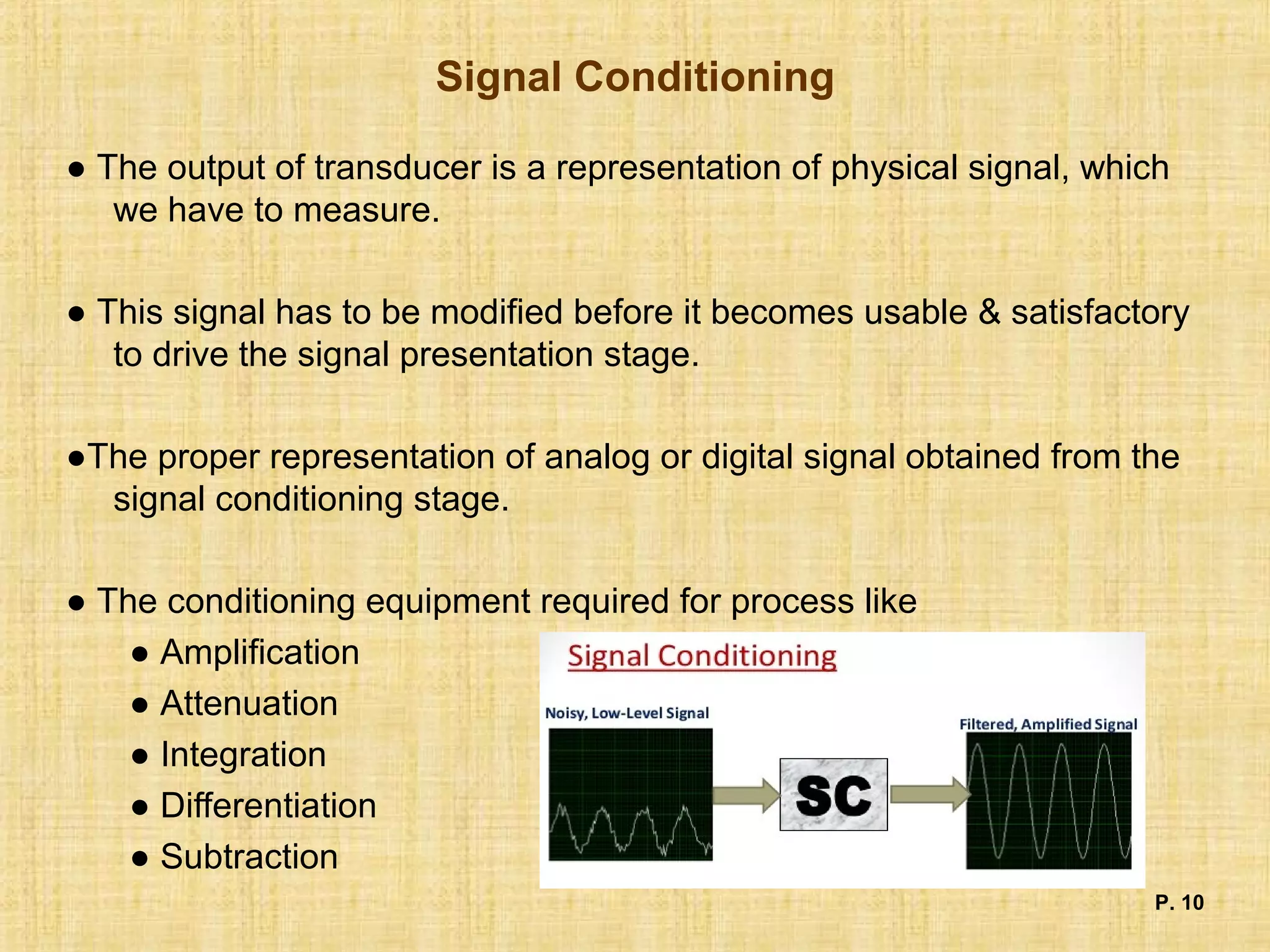 Signal Conditioning

● The output of transducer is a representation of physical signal, which we have to measure.

● This signal has to be modified before it becomes usable & satisfactory to drive the signal presentation stage.

●The proper representation of analog or digital signal obtained from the signal conditioning stage.

● The conditioning equipment required for process like
● Amplification
● Attenuation
● Integration
● Differentiation
● Subtraction

Signal Conditioning

Noisy, Low-Level Signal

SC

Filtered, Amplified Signal

P. 10